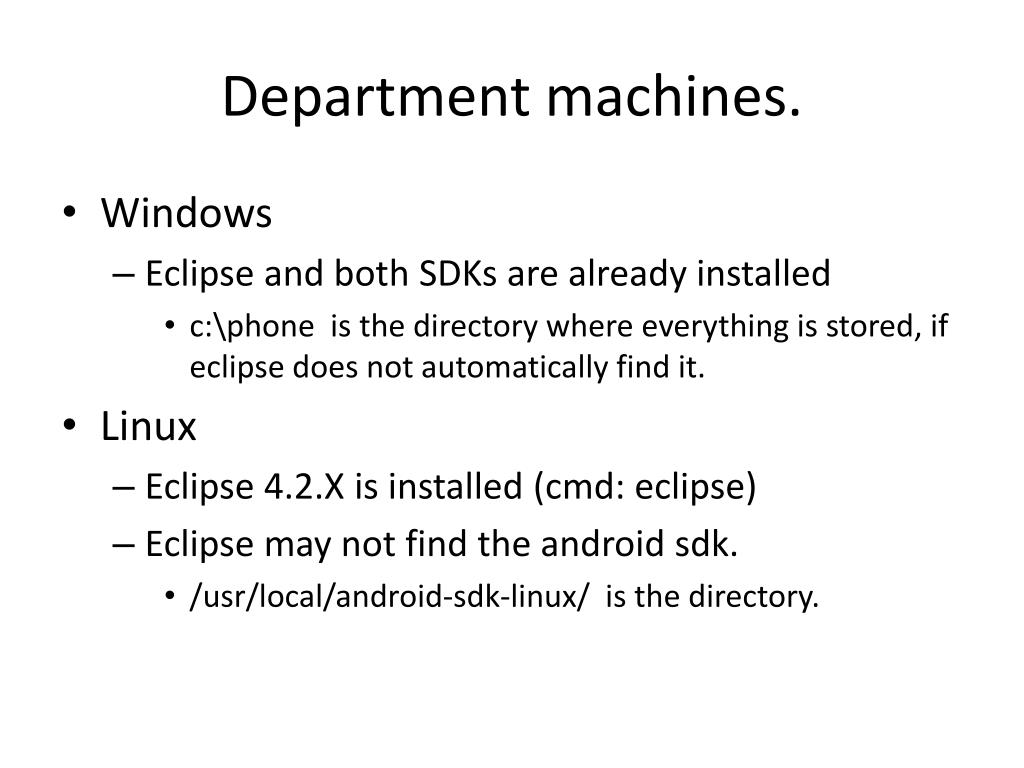 Department machines.

• Windows
– Eclipse and both SDKs are already installed
• c:\phone is the directory where everything is stored, if eclipse does not automatically find it.
• Linux
– Eclipse 4.2.X is installed (cmd: eclipse)
– Eclipse may not find the android sdk.
• /usr/local/android-sdk-linux/ is the directory.